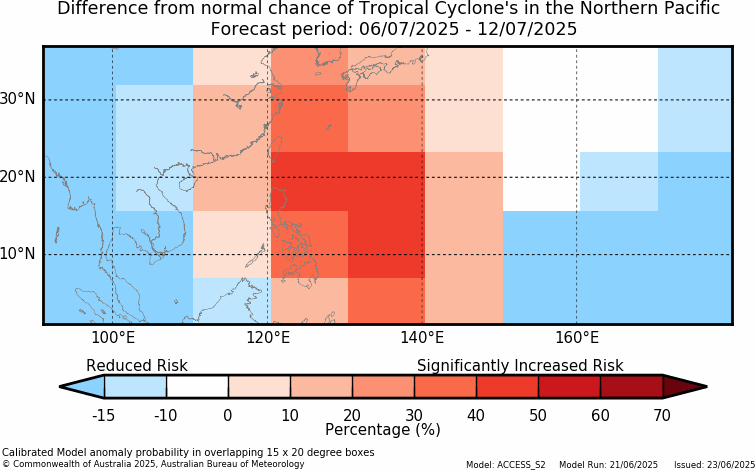 Difference from normal chance of Tropical Cyclone's in the Northern Pacific
Forecast period: 06/07/2025 - 12/07/2025

30°N
20°N
10°N
100°E
120°E
140°E
160°E

Reduced Risk
Significantly Increased Risk
-15
-10
0
10
20
30
40
50
60
70
Percentage (%)

Calibrated Model anomaly probability in overlapping 15 x 20 degree boxes
© Commonwealth of Australia 2025, Australian Bureau of Meteorology
Model: ACCESS_S2 Model Run: 21/06/2025 Issued: 23/06/2025